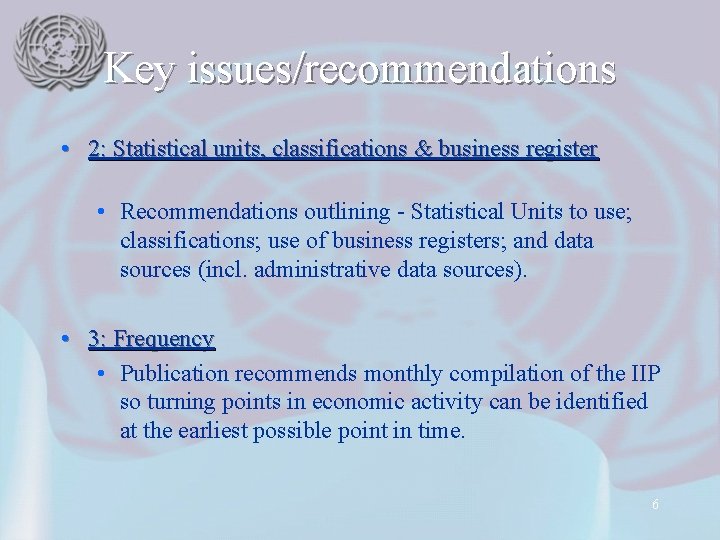 Key issues/recommendations

• 2: Statistical units, classifications & business register

• Recommendations outlining - Statistical Units to use; classifications; use of business registers; and data sources (incl. administrative data sources).

• 3: Frequency

• Publication recommends monthly compilation of the IIP so turning points in economic activity can be identified at the earliest possible point in time.

6